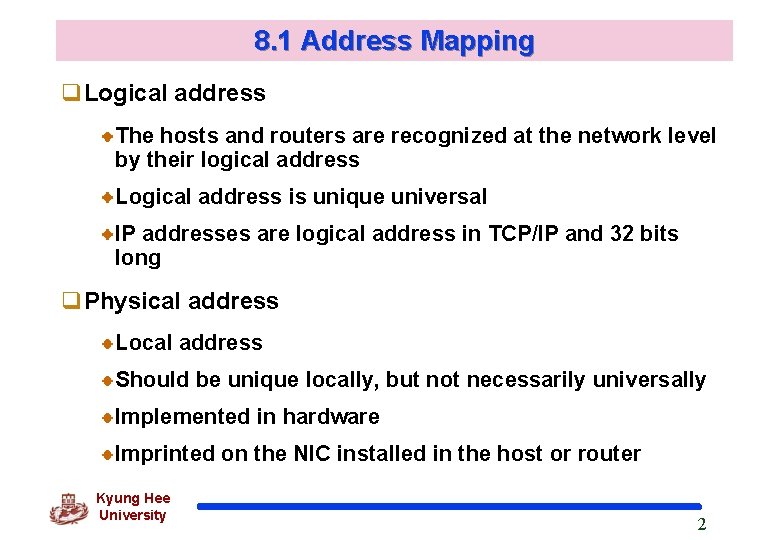 8.1 Address Mapping

Logical address

The hosts and routers are recognized at the network level by their logical address

Logical address is unique universal

IP addresses are logical address in TCP/IP and 32 bits long

Physical address

Local address

Should be unique locally, but not necessarily universally

Implemented in hardware

Imprinted on the NIC installed in the host or router

Kyung Hee University

2